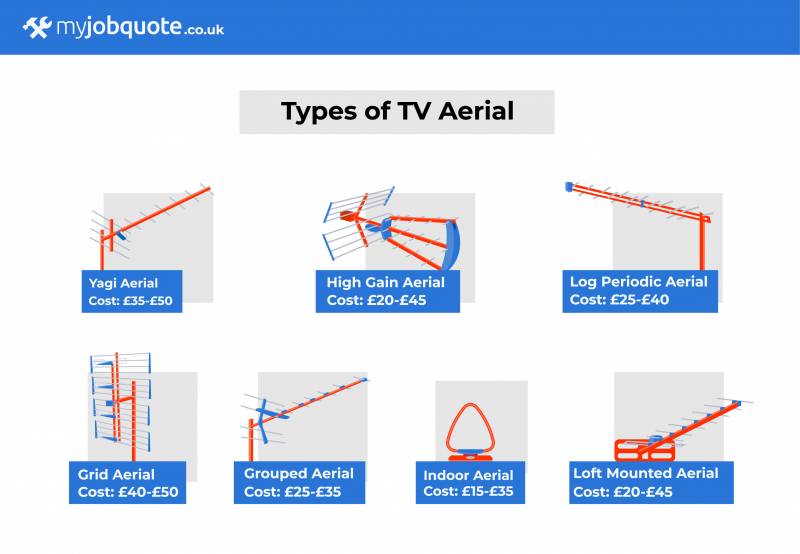 myjobquote.co.uk

Types of TV Aerial

Yagi Aerial
Cost: £35-£50

High Gain Aerial
Cost: £20-£45

Log Periodic Aerial
Cost: £25-£40

Grid Aerial
Cost: £40-£50

Grouped Aerial
Cost: £25-£35

Indoor Aerial
Cost: £15-£35

Loft Mounted Aerial
Cost: £20-£45